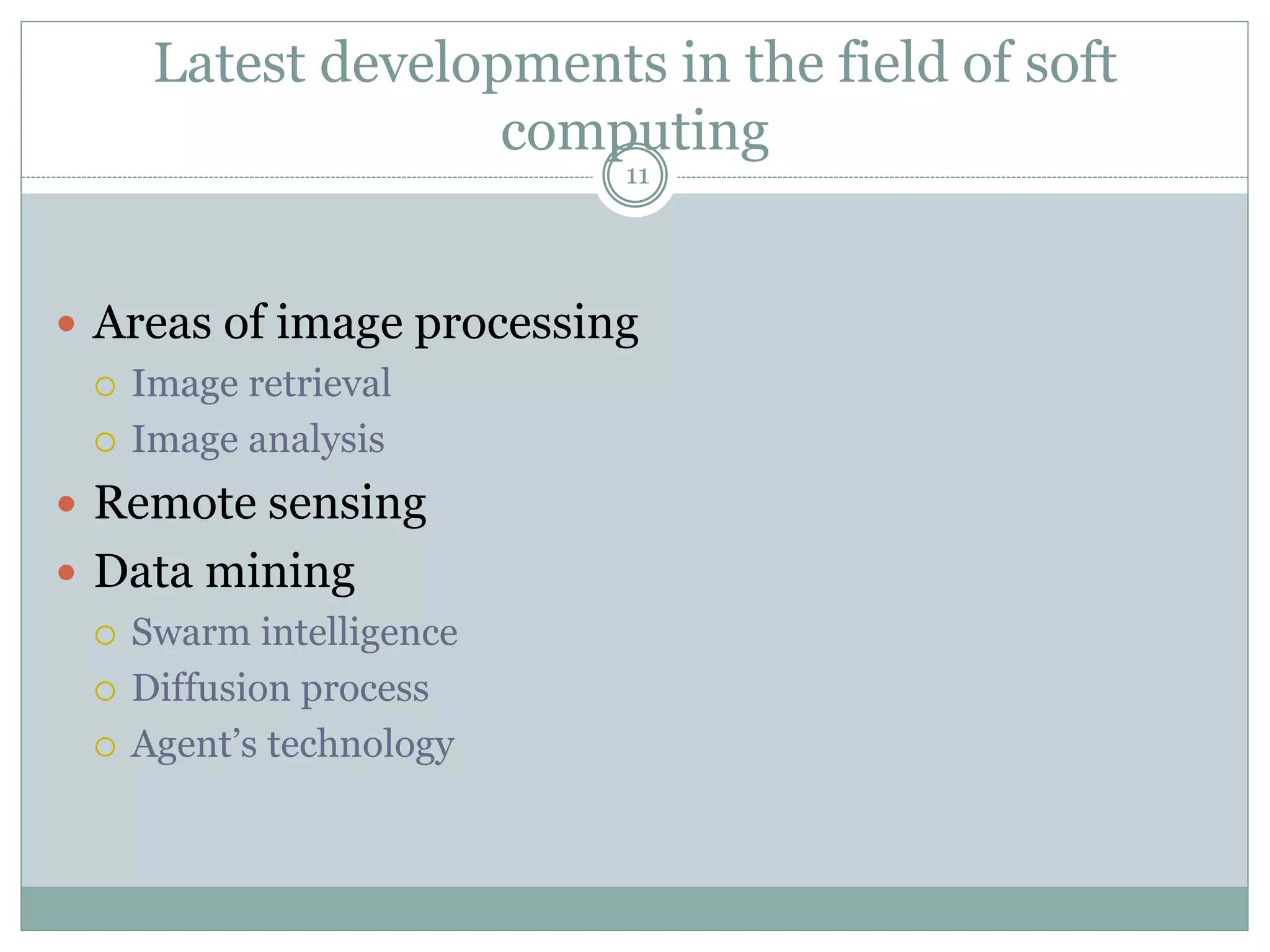 Latest developments in the field of soft computing

11

- Areas of image processing
  - Image retrieval
  - Image analysis
- Remote sensing
- Data mining
  - Swarm intelligence
  - Diffusion process
  - Agent’s technology